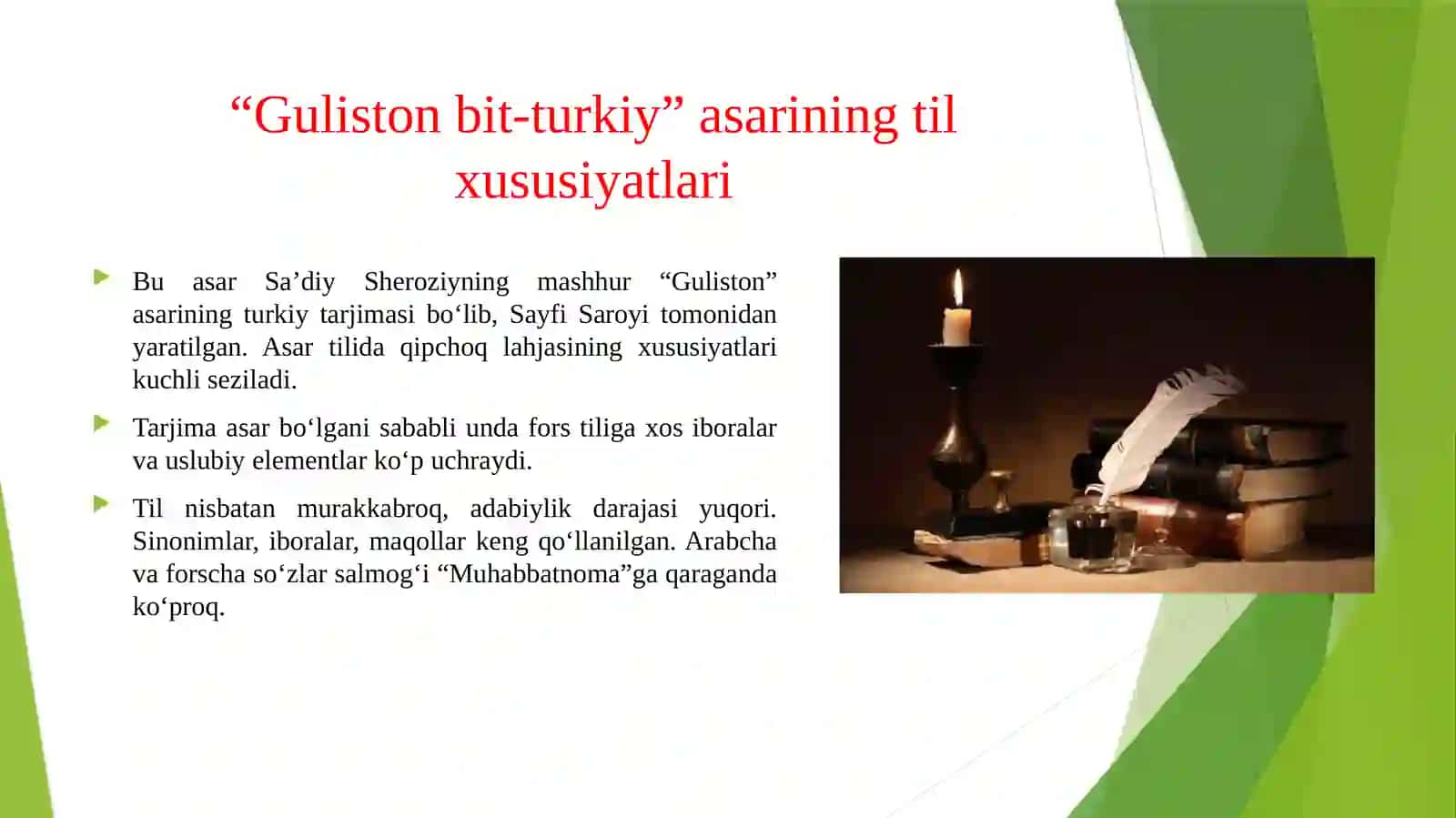 “Guliston bit-turkiy” asarining til xususiyatlari

Bu asar Sa’diy Sheroziyning mashhur “Guliston” asarining turkiy tarjimasi bo‘lib, Sayfi Saroyi tomonidan yaratilgan. Asar tilida qipchoq lahjasining xususiyatlari kuchli seziladi.

Tarjima asar bo‘lgani sababli unda fors tiliga xos iboralar va uslubiy elementlar ko‘p uchraydi.

Til nisbatan murakkabroq, adabiylik darajasi yuqori. Sinonimlar, iboralar, maqollar keng qo‘llanilgan. Arabcha va forscha so‘zlar salmog‘i “Muhabbatnoma”ga qaraganda ko‘proq.